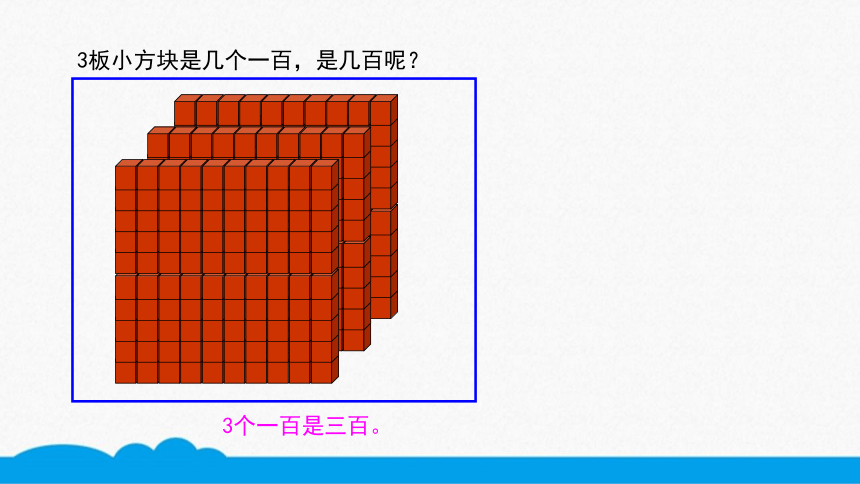 3板小方块是几个一百，是几百呢？

3个一百是三百。